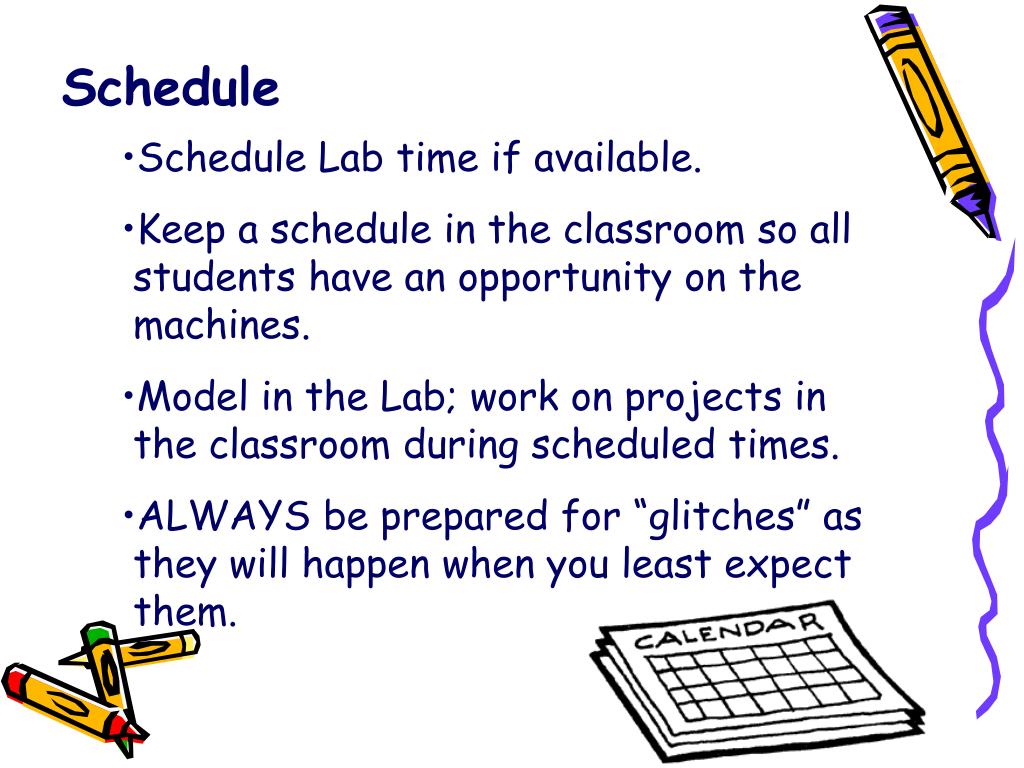 Schedule

•Schedule Lab time if available.

•Keep a schedule in the classroom so all students have an opportunity on the machines.

•Model in the Lab; work on projects in the classroom during scheduled times.

•ALWAYS be prepared for “glitches” as they will happen when you least expect them.

CALENDAR